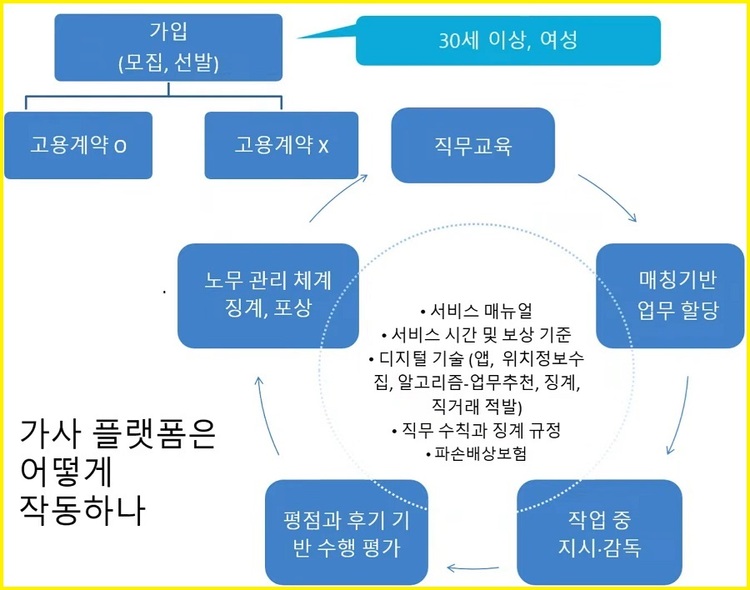 가입
(모집, 선발)

30세 이상, 여성

고용계약 o

고용계약 x

직무교육

매칭기반
업무 할당

작업 중
지시·감독

평점과 후기 기반 수행 평가

노무 관리 체계
징계, 포상

• 서비스 매뉴얼
• 서비스 시간 및 보상 기준
• 디지털 기술 (앱, 위치정보수집, 알고리즘-업무추천, 징계, 직거래 적발)
• 직무 수칙과 징계 규정
• 파손배상보험

가사 플랫폼은
어떻게
작동하나